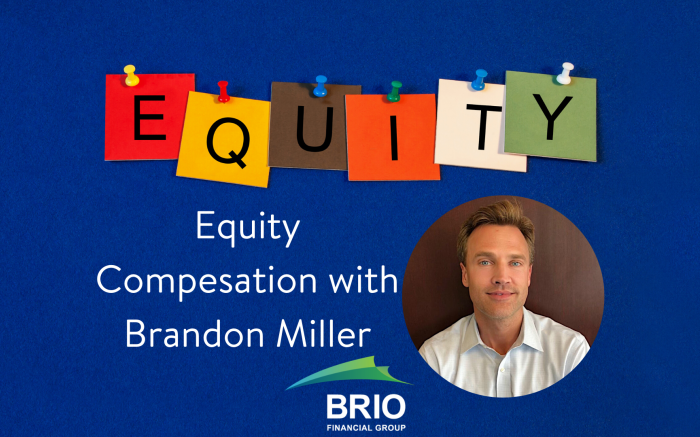 EQUITY

Equity Compesation with Brandon Miller

BRIO
FINANCIAL GROUP